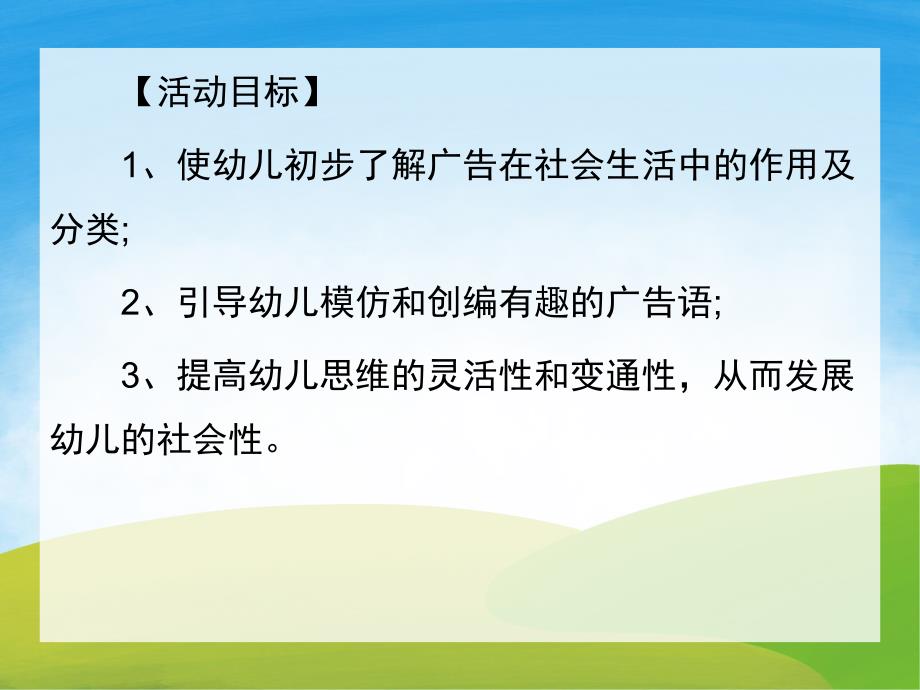 【活动目标】

1、使幼儿初步了解广告在社会生活中的作用及分类;

2、引导幼儿模仿和创编有趣的广告语;

3、提高幼儿思维的灵活性和变通性，从而发展幼儿的社会性。